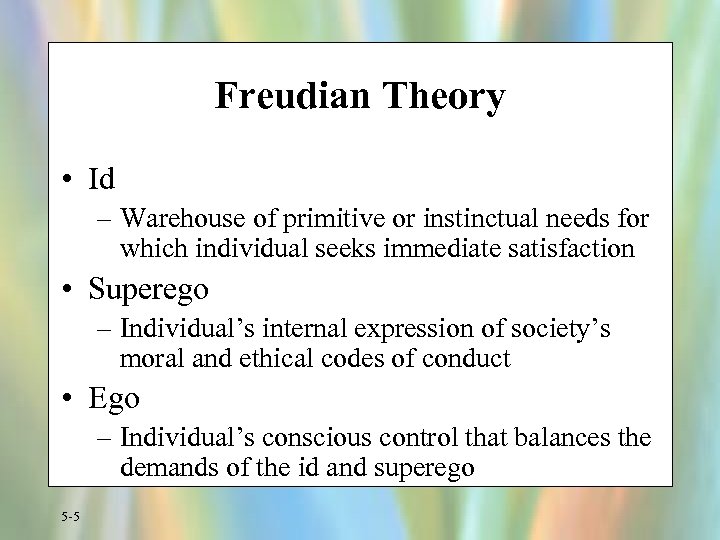 Freudian Theory

• Id
– Warehouse of primitive or instinctual needs for which individual seeks immediate satisfaction

• Superego
– Individual's internal expression of society's moral and ethical codes of conduct

• Ego
– Individual's conscious control that balances the demands of the id and superego

5-5